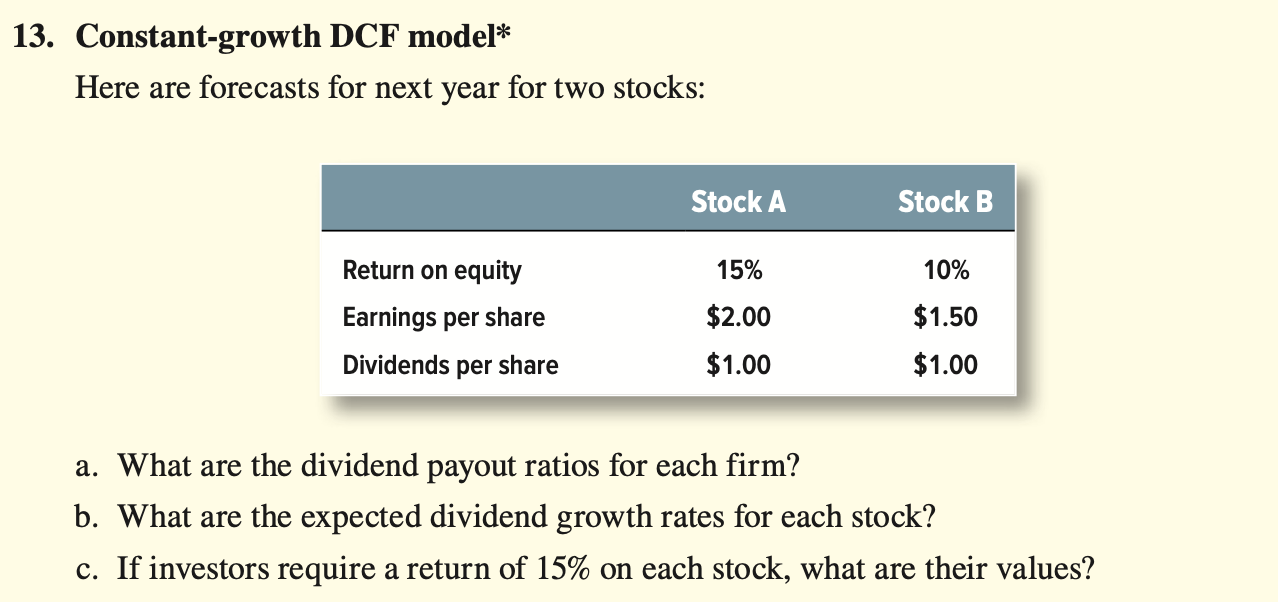 13. Constant-growth DCF model*

Here are forecasts for next year for two stocks:

| | Stock A | Stock B |
|---|---|---|
| Return on equity | 15% | 10% |
| Earnings per share | \$2.00 | \$1.50 |
| Dividends per share | \$1.00 | \$1.00 |

a. What are the dividend payout ratios for each firm?

b. What are the expected dividend growth rates for each stock?

c. If investors require a return of 15% on each stock, what are their values?